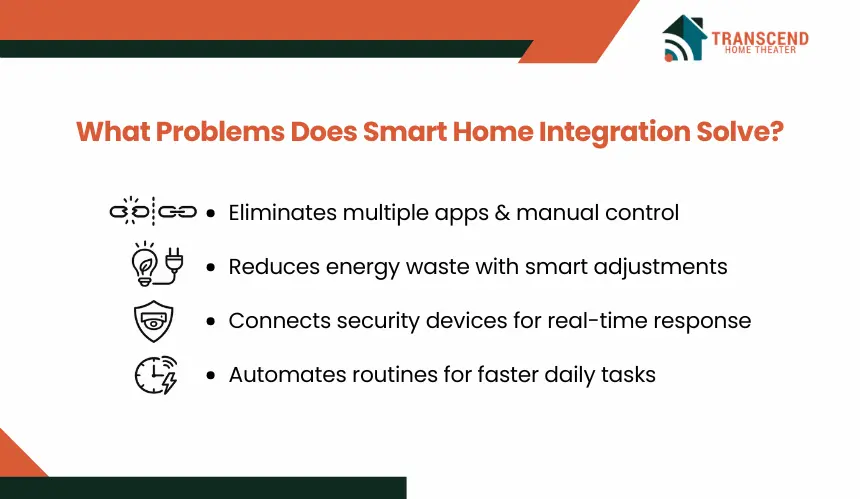 TRANSCEND
HOME THEATER

What Problems Does Smart Home Integration Solve?

• Eliminates multiple apps & manual control
• Reduces energy waste with smart adjustments
• Connects security devices for real-time response
• Automates routines for faster daily tasks